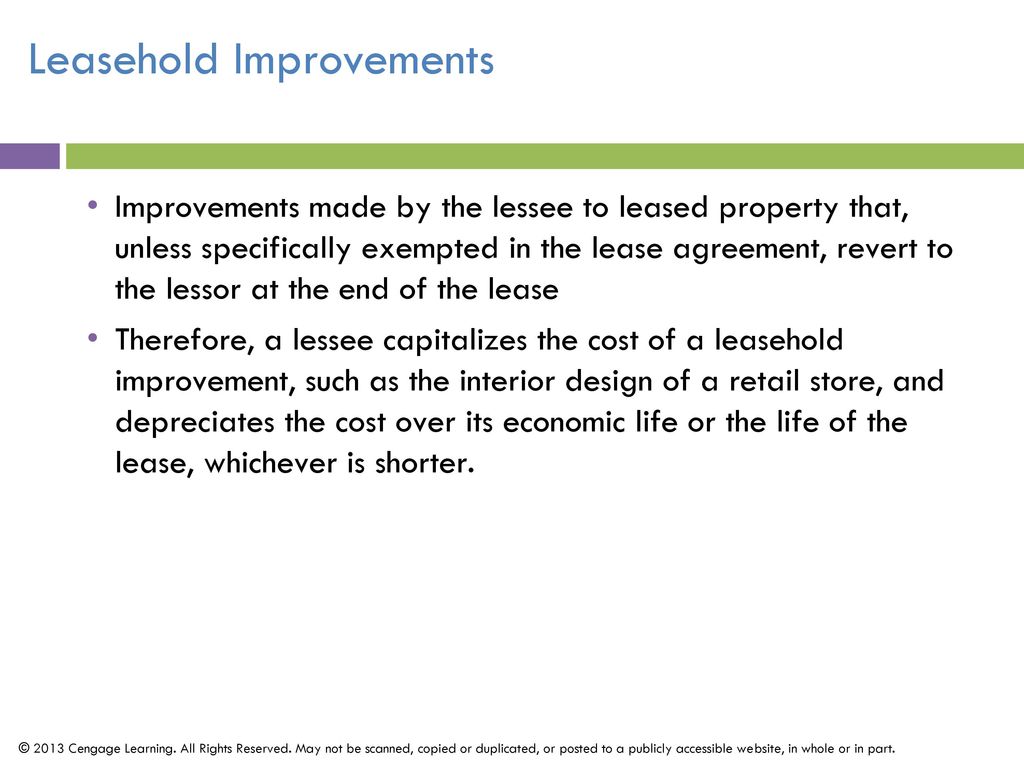 Leasehold Improvements

• Improvements made by the lessee to leased property that, unless specifically exempted in the lease agreement, revert to the lessor at the end of the lease

• Therefore, a lessee capitalizes the cost of a leasehold improvement, such as the interior design of a retail store, and depreciates the cost over its economic life or the life of the lease, whichever is shorter.

© 2013 Cengage Learning. All Rights Reserved. May not be scanned, copied or duplicated, or posted to a publicly accessible website, in whole or in part.